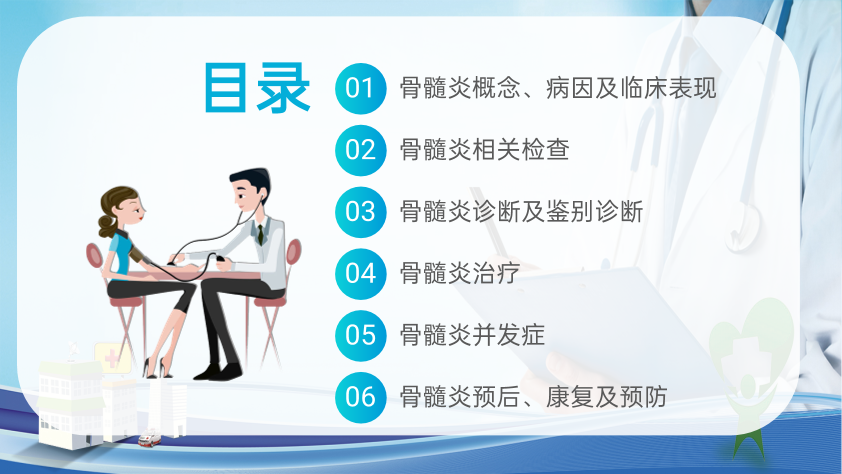 目录

01 骨髓炎概念、病因及临床表现

02 骨髓炎相关检查

03 骨髓炎诊断及鉴别诊断

04 骨髓炎治疗

05 骨髓炎并发症

06 骨髓炎预后、康复及预防